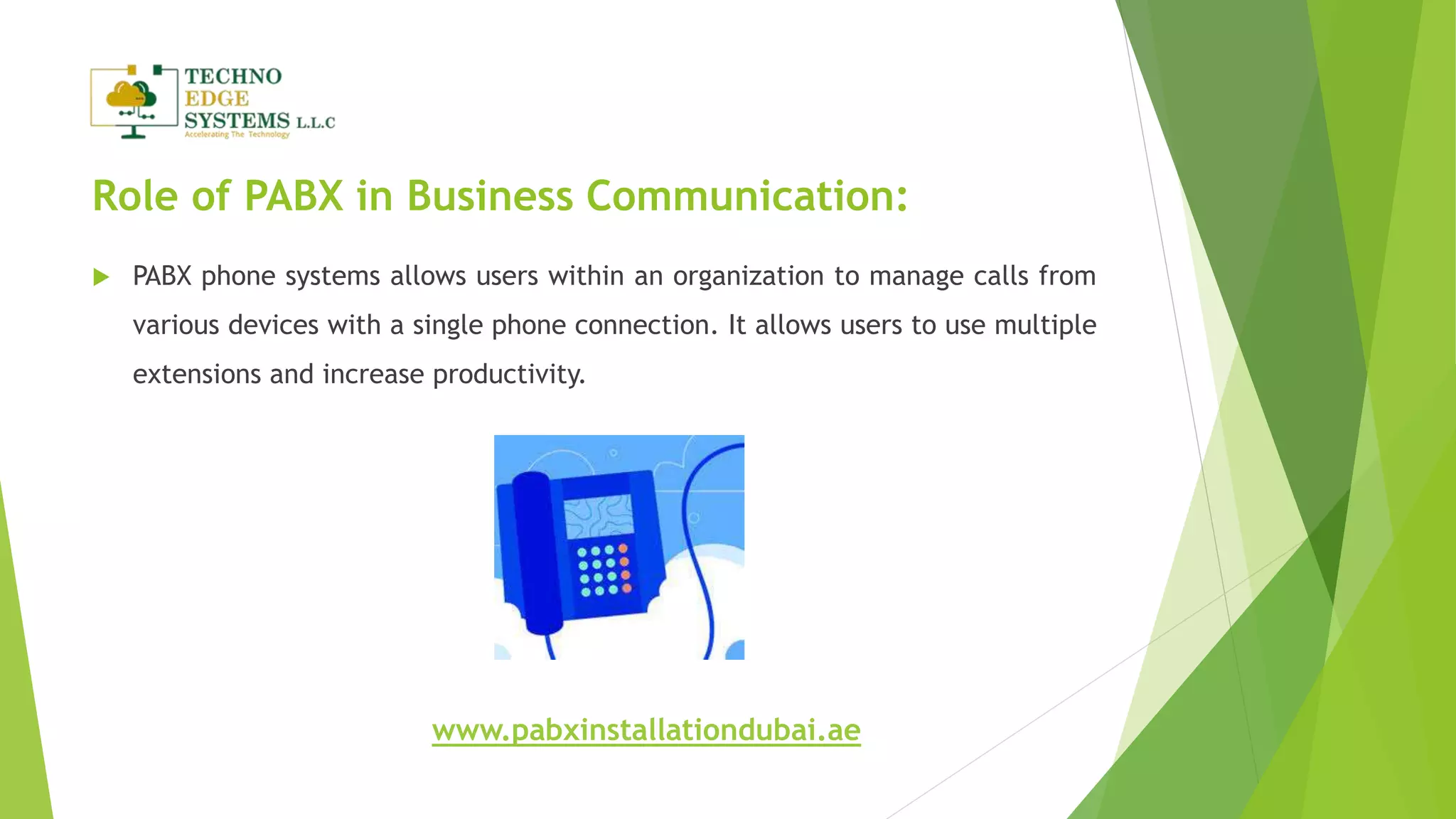 TECHNO
EDGE
SYSTEMS L.L.C
Accelerating The Technology

Role of PABX in Business Communication:

PABX phone systems allows users within an organization to manage calls from various devices with a single phone connection. It allows users to use multiple extensions and increase productivity.

www.pabxinstallationdubai.ae